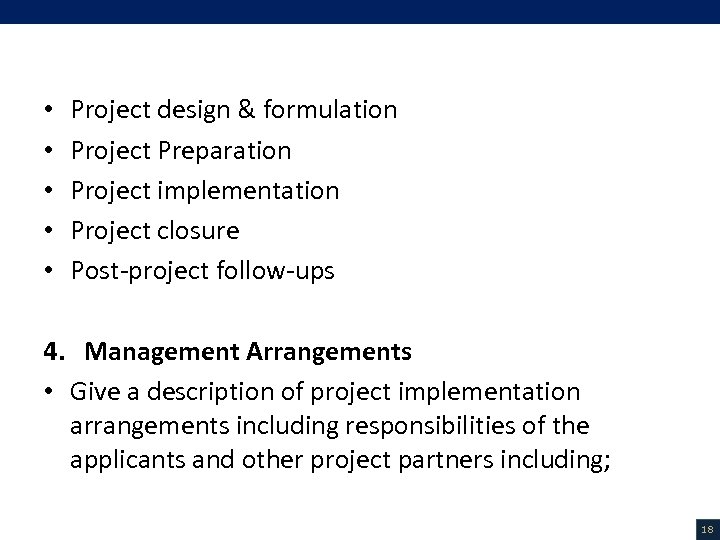 • Project design & formulation
• Project Preparation
• Project implementation
• Project closure
• Post-project follow-ups

4. Management Arrangements
• Give a description of project implementation arrangements including responsibilities of the applicants and other project partners including;

18